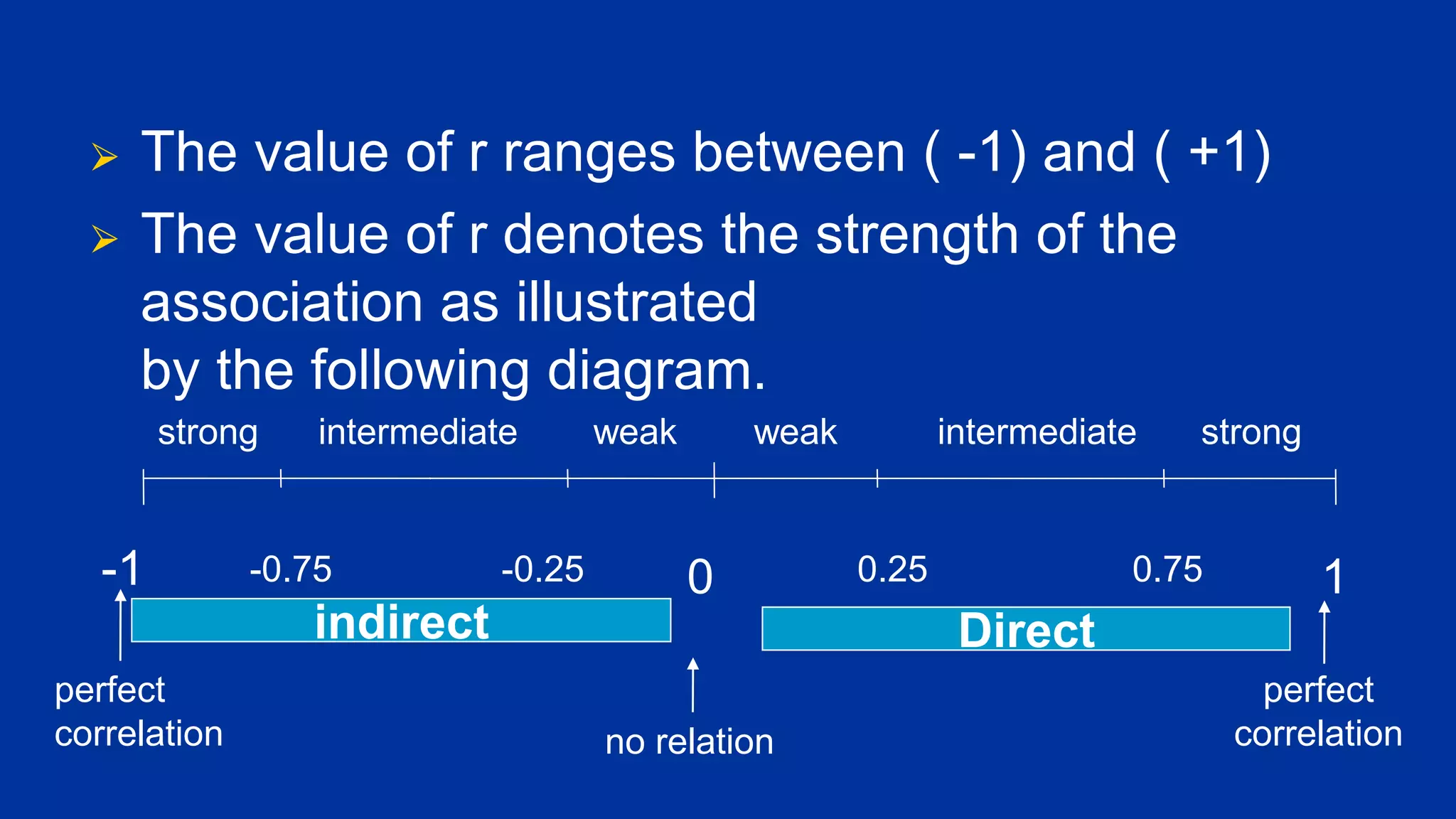 ➢ The value of r ranges between ( -1) and ( +1)

➢ The value of r denotes the strength of the association as illustrated
by the following diagram.

strong intermediate weak weak intermediate strong

-1 -0.75 -0.25 0 0.25 0.75 1

indirect

Direct

perfect correlation

no relation

perfect correlation